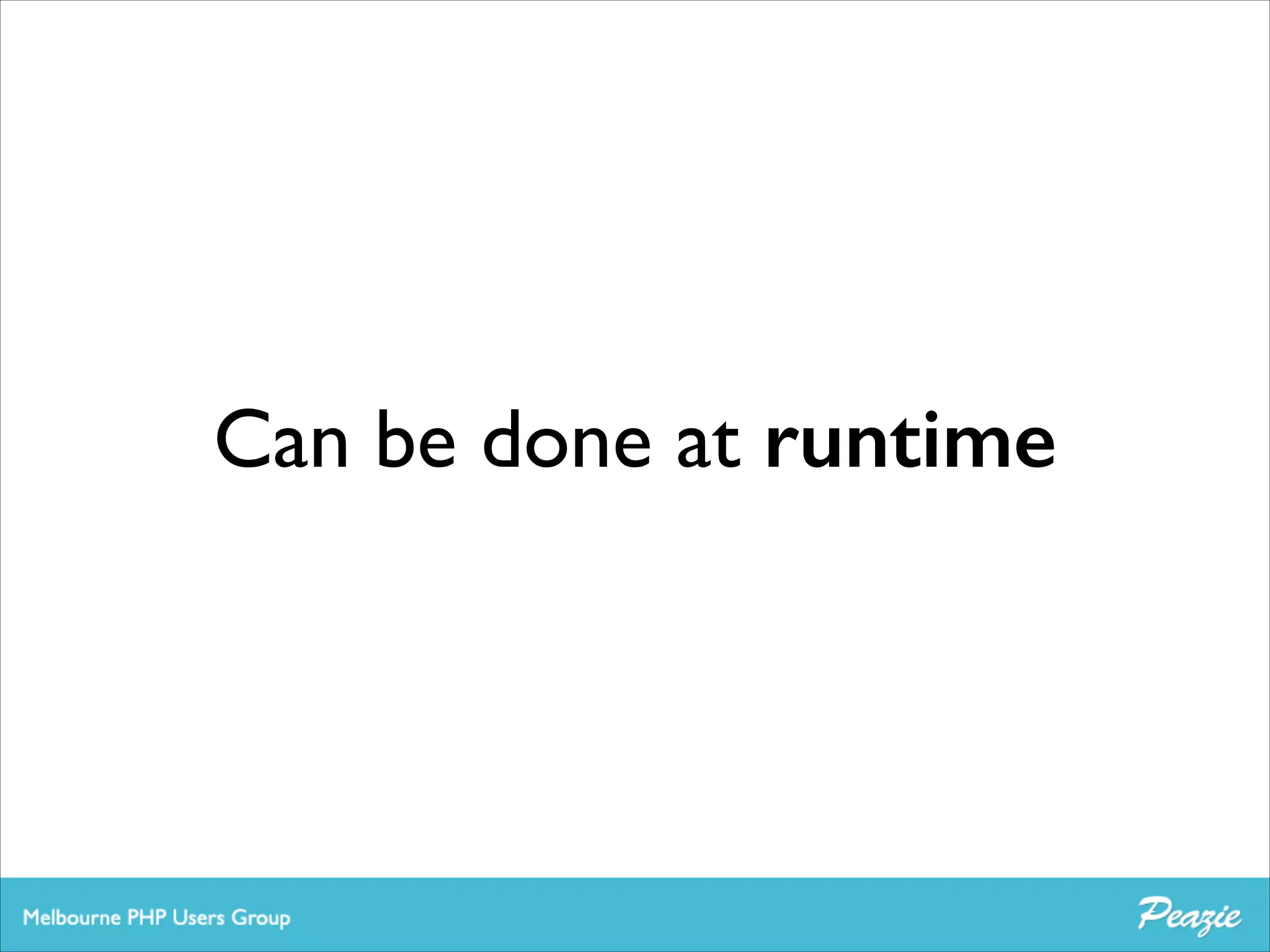 Can be done at runtime

Melbourne PHP Users Group

Peazie